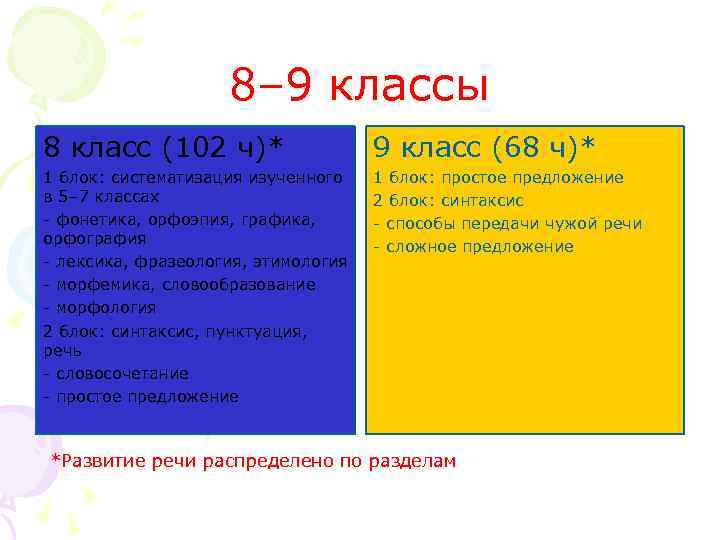 8–9 классы

8 класс (102 ч)*

1 блок: систематизация изученного в 5–7 классах

- фонетика, орфоэпия, графика, орфография

- лексика, фразеология, этимология

- морфемика, словообразование

- морфология

2 блок: синтаксис, пунктуация, речь

- словосочетание

- простое предложение

9 класс (68 ч)*

1 блок: простое предложение

2 блок: синтаксис

- способы передачи чужой речи

- сложное предложение

*Развитие речи распределено по разделам